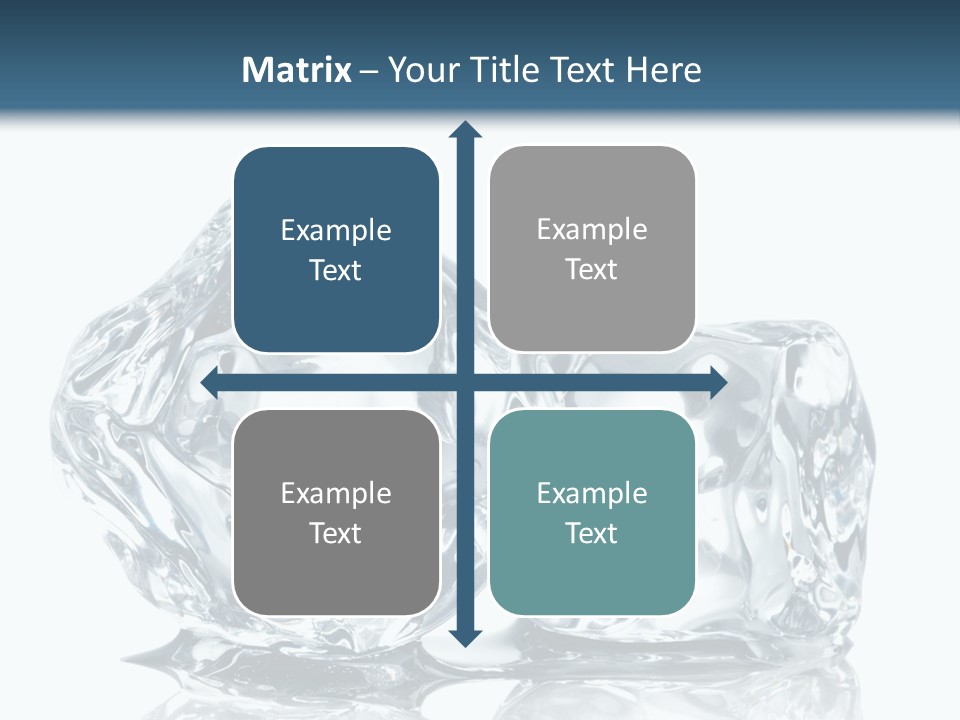 Matrix – Your Title Text Here

Example Text

Example Text

Example Text

Example Text